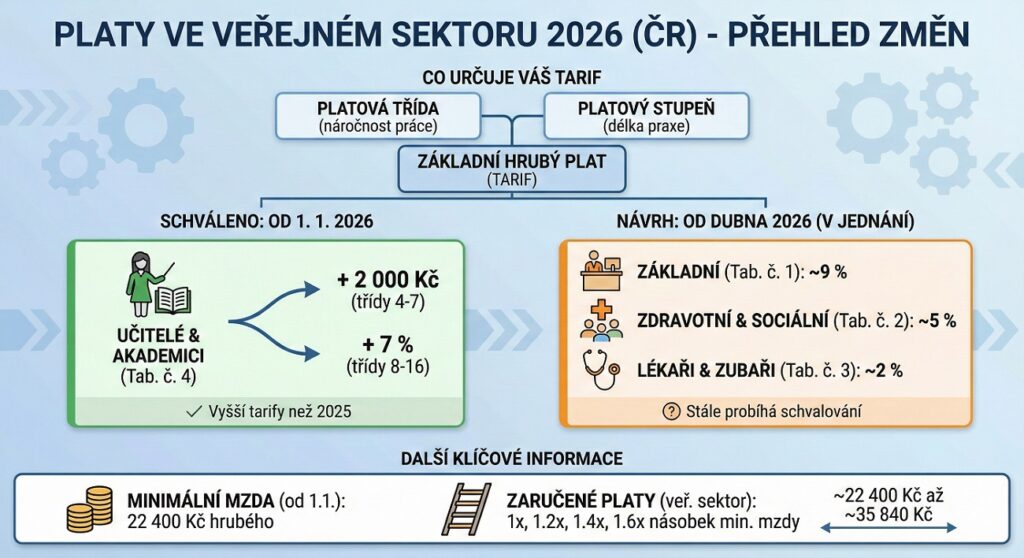 PLATY VE VEŘEJNÉM SEKTORU 2026 (ČR) - PŘEHLED ZMĚN

CO URČUJE VÁŠ TARIF

PLATOVÁ TŘÍDA
(náročnost práce)

PLATOVÝ STUPEŇ
(délka praxe)

ZÁKLADNÍ HRUBÝ PLAT
(TARIF)

SCHVÁLENO: OD 1. 1. 2026

UČITELÉ & AKADEMICI
(Tab. č. 4)

+ 2 000 Kč
(třídy 4-7)

+ 7 %
(třídy 8-16)

✓ Vyšší tarify než 2025

NÁVRH: OD DUBNA 2026 (V JEDNÁNÍ)

ZÁKLADNÍ (Tab. č. 1): ~9 %

ZDRAVOTNÍ & SOCIÁLNÍ (Tab. č. 2): ~5 %

LÉKAŘI & ZUBAŘI (Tab. č. 3): ~2 %

? Stále probíhá schvalování

DALŠÍ KLÍČOVÉ INFORMACE

MINIMÁLNÍ MZDA (od 1.1.):
22 400 Kč hrubého

ZARUČENÉ PLATY (veř. sektor):
1x, 1.2x, 1.4x, 1.6x násobek min. mzdy

~22 400 Kč až
~35 840 Kč